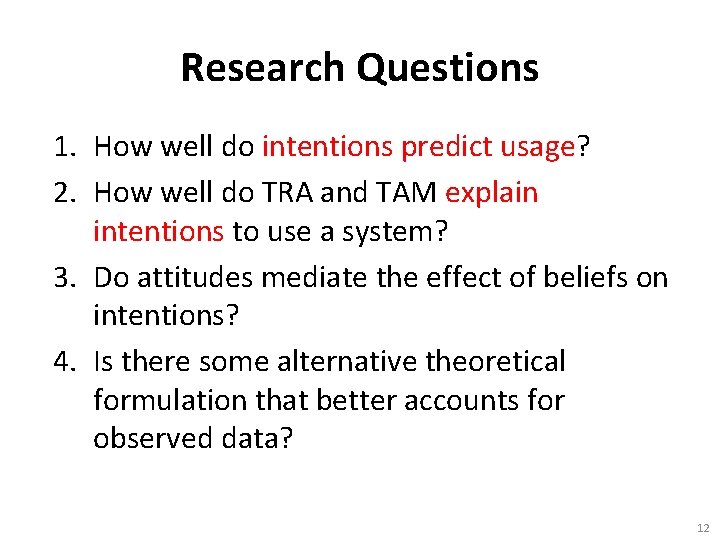 Research Questions

1. How well do intentions predict usage?
2. How well do TRA and TAM explain intentions to use a system?
3. Do attitudes mediate the effect of beliefs on intentions?
4. Is there some alternative theoretical formulation that better accounts for observed data?

12